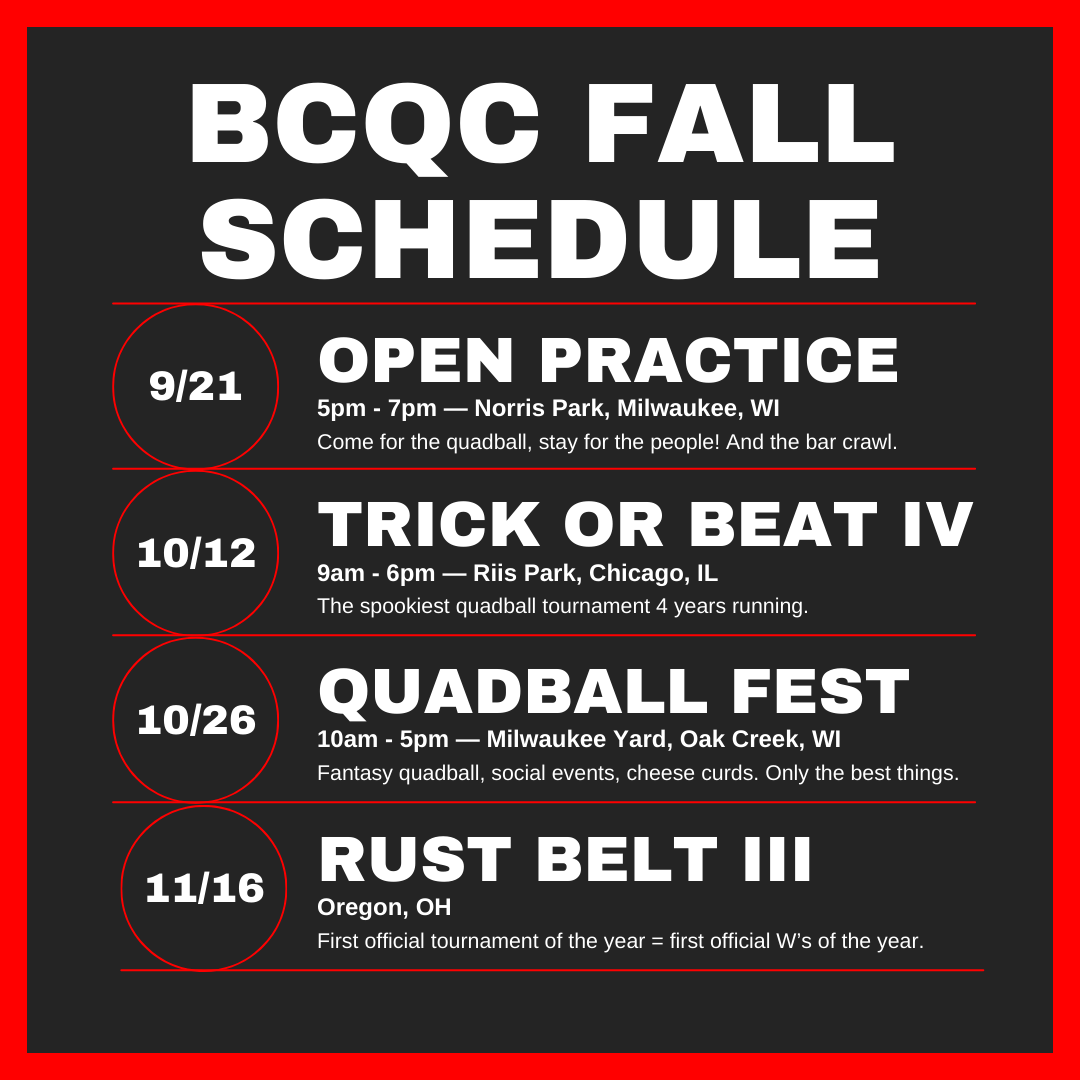 BCQC FALL SCHEDULE

9/21

OPEN PRACTICE

5pm - 7pm — Norris Park, Milwaukee, WI

Come for the quadball, stay for the people! And the bar crawl.

10/12

TRICK OR BEAT IV

9am - 6pm — Riis Park, Chicago, IL

The spookiest quadball tournament 4 years running.

10/26

QUADBALL FEST

10am - 5pm — Milwaukee Yard, Oak Creek, WI

Fantasy quadball, social events, cheese curds. Only the best things.

11/16

RUST BELT III

Oregon, OH

First official tournament of the year = first official W's of the year.